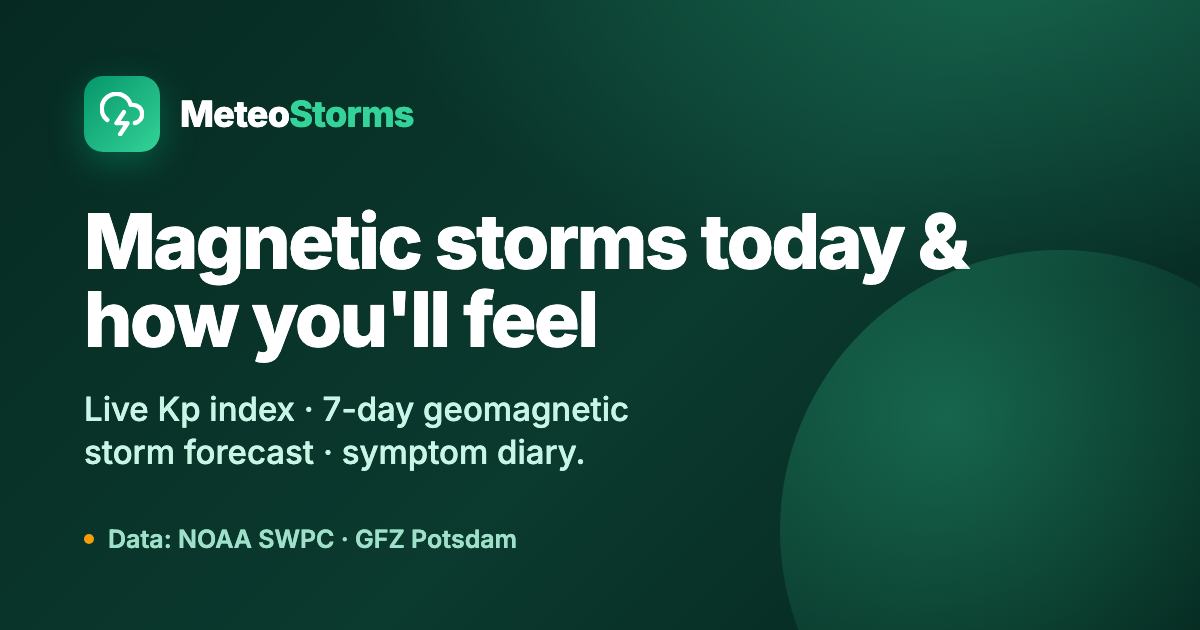 MeteoStorms

Magnetic storms today & how you'll feel

Live Kp index · 7-day geomagnetic storm forecast · symptom diary.

Data: NOAA SWPC · GFZ Potsdam